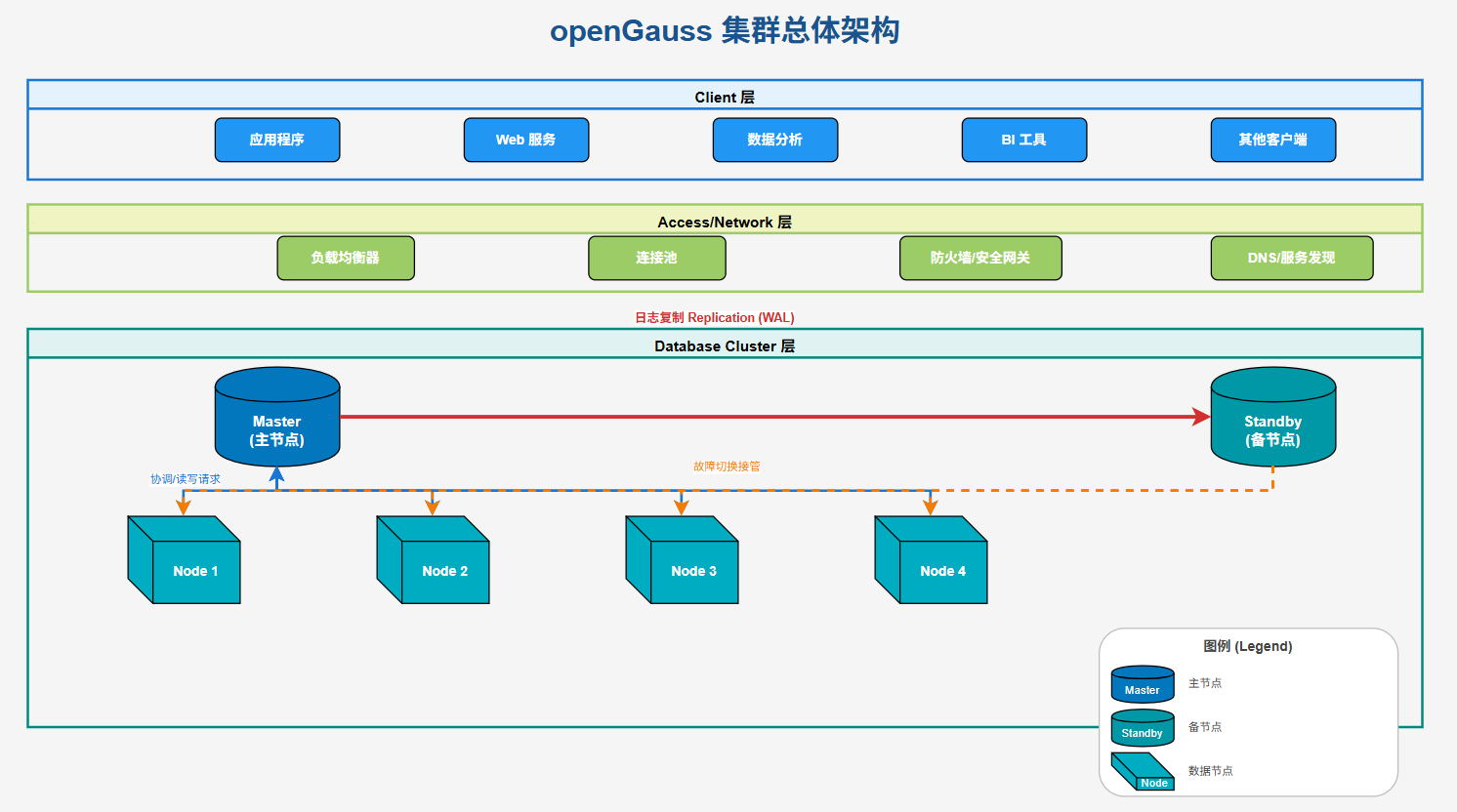 openGauss 集群总体架构

Client 层

应用程序

Web 服务

数据分析

BI 工具

其他客户端

Access/Network 层

负载均衡器

连接池

防火墙/安全网关

DNS/服务发现

日志复制 Replication (WAL)

Database Cluster 层

Master
(主节点)

Standby
(备节点)

协调/读写请求

故障切换接管

Node 1

Node 2

Node 3

Node 4

图例 (Legend)

Master

主节点

Standby

备节点

Node

数据节点